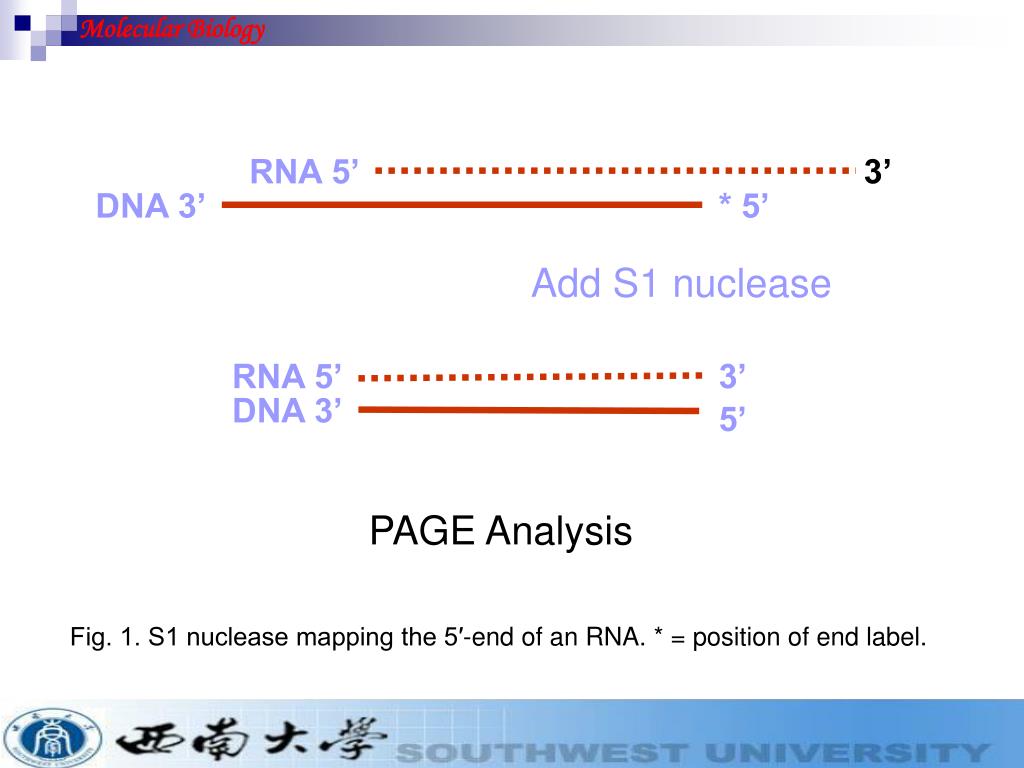 Molecular Biology

RNA 5’ 3’
DNA 3’ * 5’

Add S1 nuclease

RNA 5’ 3’
DNA 3’ 5’

PAGE Analysis

Fig. 1. S1 nuclease mapping the 5′-end of an RNA. * = position of end label.

西南大學 SOUTHWEST UNIVERSITY